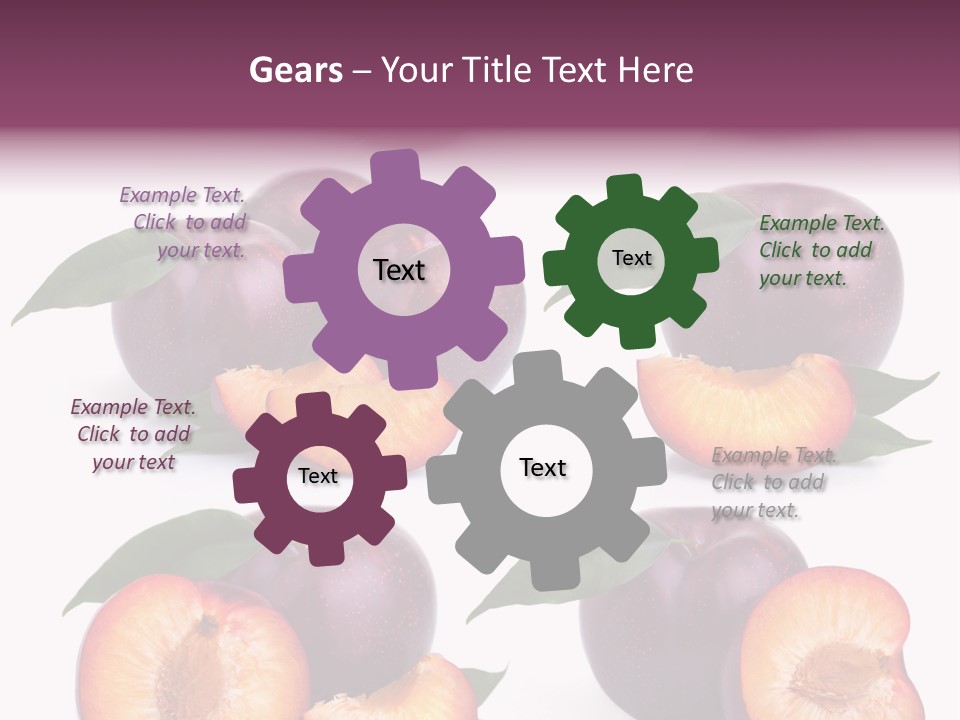 Gears – Your Title Text Here

Example Text. Click to add your text.

Text

Text

Example Text. Click to add your text.

Example Text. Click to add your text

Text

Text

Example Text. Click to add your text.